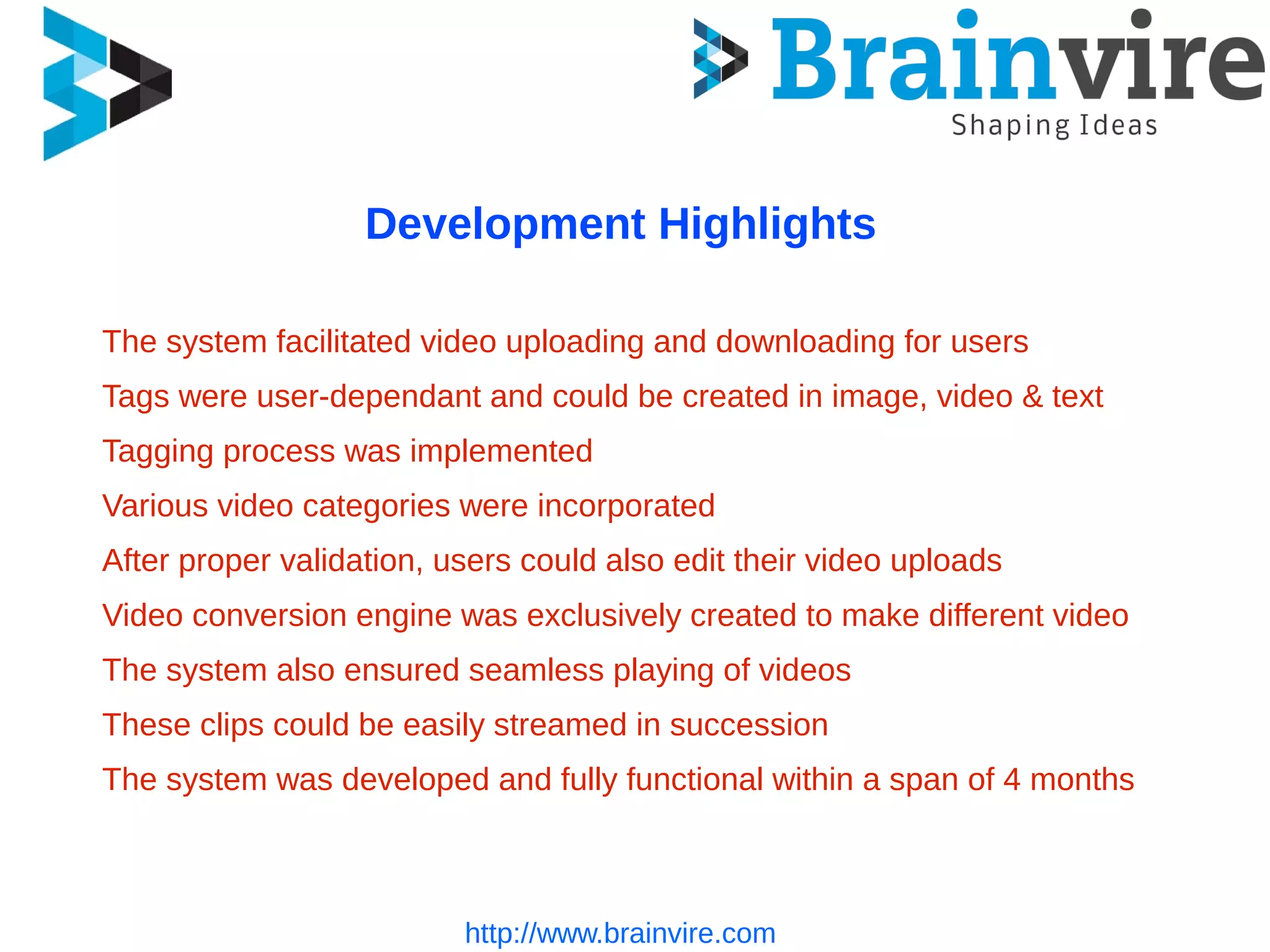 Brainvire
Shaping Ideas

Development Highlights

The system facilitated video uploading and downloading for users

Tags were user-dependant and could be created in image, video & text

Tagging process was implemented

Various video categories were incorporated

After proper validation, users could also edit their video uploads

Video conversion engine was exclusively created to make different video

The system also ensured seamless playing of videos

These clips could be easily streamed in succession

The system was developed and fully functional within a span of 4 months

http://www.brainvire.com